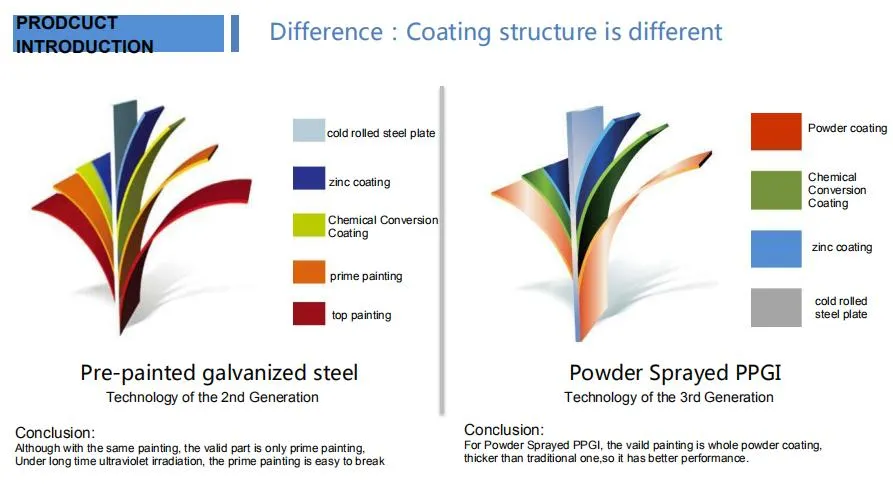 PRODCUCT INTRODUCTION

Difference : Coating structure is different

cold rolled steel plate

zinc coating

Chemical Conversion Coating

prime painting

top painting

Pre-painted galvanized steel

Technology of the 2nd Generation

Conclusion:

Although with the same painting, the valid part is only prime painting, Under long time ultraviolet irradiation, the prime painting is easy to break

Powder coating

Chemical Conversion Coating

zinc coating

cold rolled steel plate

Powder Sprayed PPGI

Technology of the 3rd Generation

Conclusion:

For Powder Sprayed PPGI, the vaild painting is whole powder coating, thicker than traditional one,so it has better performance.